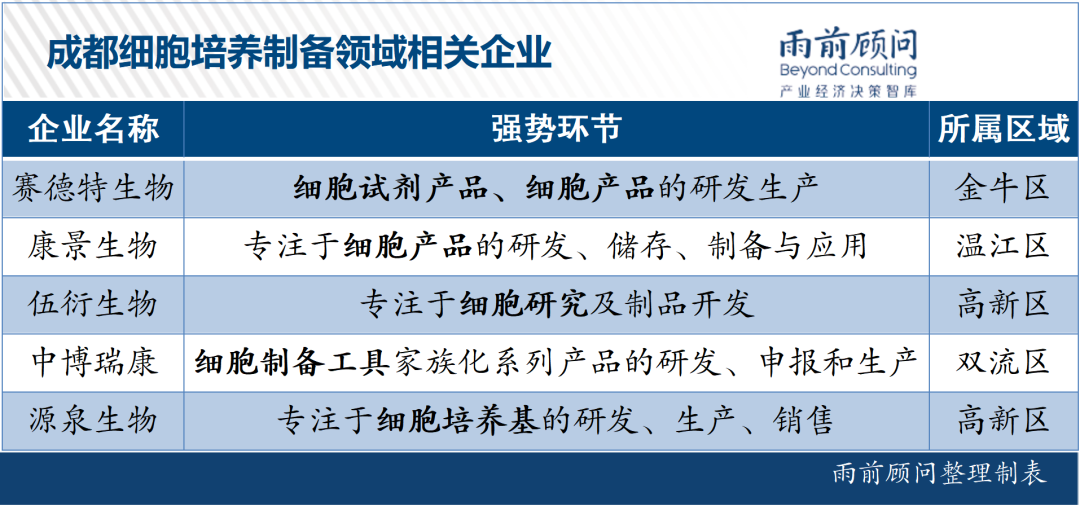 成都细胞培养制备领域相关企业

雨前顾问
Beyond Consulting
产业经济决策智库

| 企业名称 | 强势环节 | 所属区域 |
|---|---|---|
| 赛德特生物 | 细胞试剂产品、细胞产品的研发生产 | 金牛区 |
| 康景生物 | 专注于细胞产品的研发、储存、制备与应用 | 温江区 |
| 伍衍生物 | 专注于细胞研究及制品开发 | 高新区 |
| 中博瑞康 | 细胞制备工具家族化系列产品的研发、申报和生产 | 双流区 |
| 源泉生物 | 专注于细胞培养基的研发、生产、销售 | 高新区 |

雨前顾问整理制表